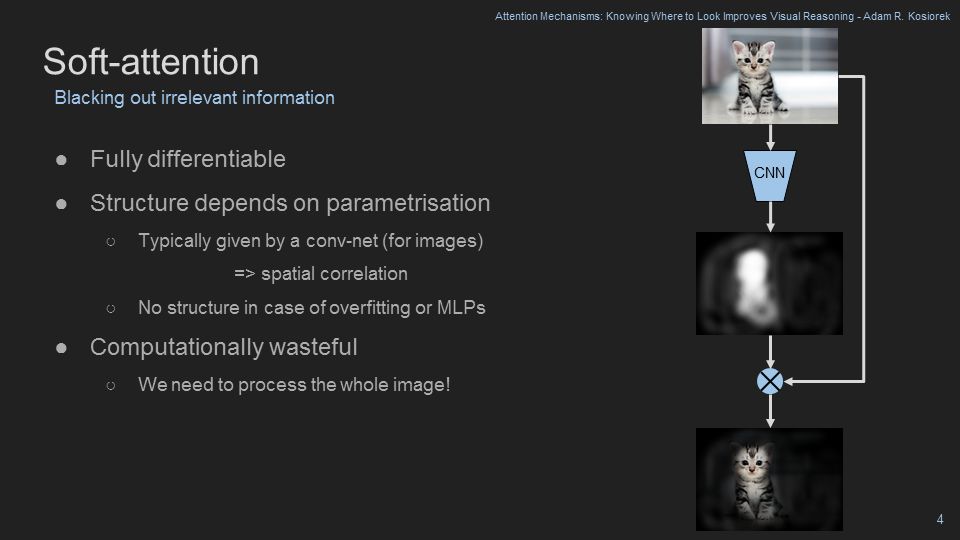 Attention Mechanisms: Knowing Where to Look Improves Visual Reasoning - Adam R. Kosiorek

Soft-attention

Blacking out irrelevant information

● Fully differentiable

● Structure depends on parametrisation

○ Typically given by a conv-net (for images)

=> spatial correlation

○ No structure in case of overfitting or MLPs

● Computationally wasteful

○ We need to process the whole image!

CNN

4